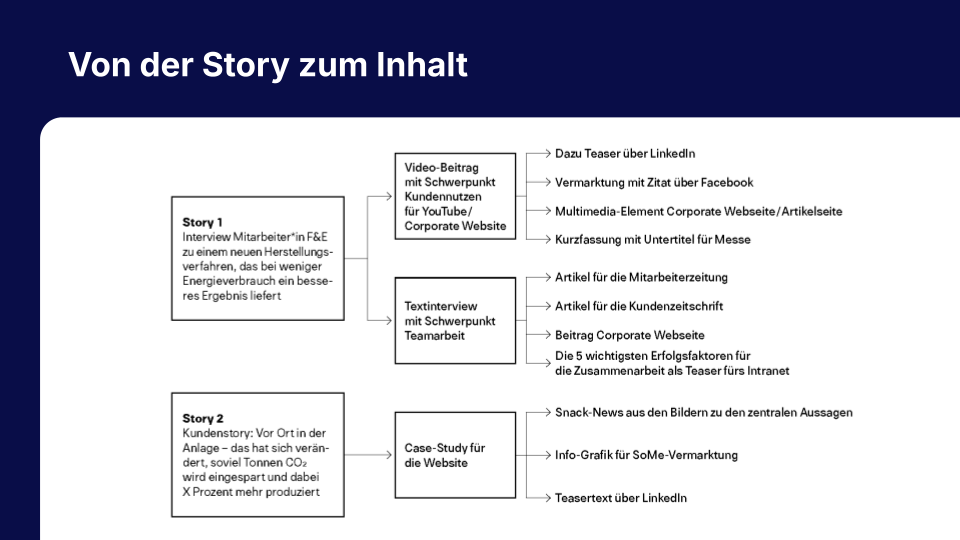 Von der Story zum Inhalt

Story 1
Interview Mitarbeiter*in F&E zu einem neuen Herstellungsverfahren, das bei weniger Energieverbrauch ein besseres Ergebnis liefert

Video-Beitrag mit Schwerpunkt Kundennutzen für YouTube/ Corporate Website

Dazu Teaser über LinkedIn
Vermarktung mit Zitat über Facebook
Multimedia-Element Corporate Webseite/Artikelseite
Kurzfassung mit Untertitel für Messe

Textinterview mit Schwerpunkt Teamarbeit

Artikel für die Mitarbeiterzeitung
Artikel für die Kundenzeitschrift
Beitrag Corporate Webseite
Die 5 wichtigsten Erfolgsfaktoren für die Zusammenarbeit als Teaser fürs Intranet

Story 2
Kundenstory: Vor Ort in der Anlage – das hat sich verändert, soviel Tonnen $CO_2$ wird eingespart und dabei X Prozent mehr produziert

Case-Study für die Website

Snack-News aus den Bildern zu den zentralen Aussagen
Info-Grafik für SoMe-Vermarktung
Teasertext über LinkedIn